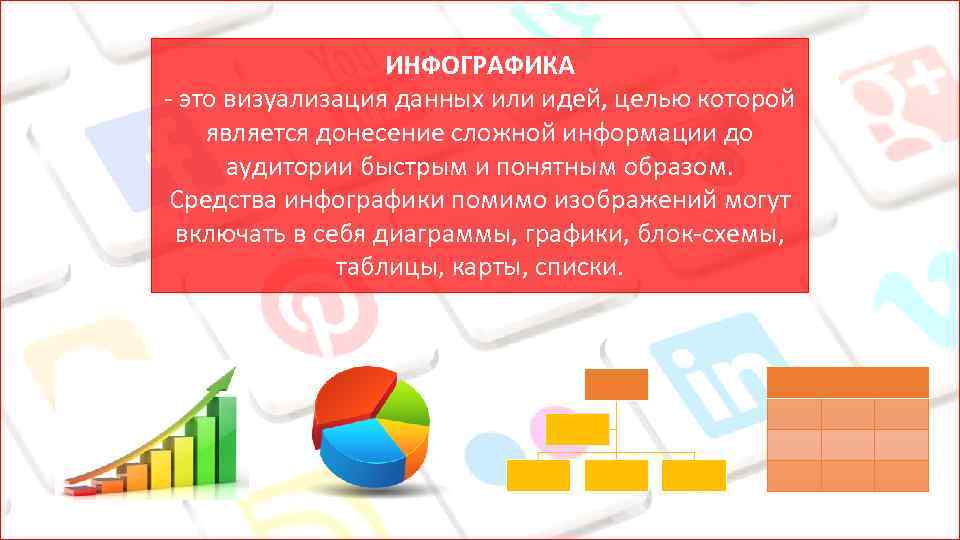 ИНФОГРАФИКА
- это визуализация данных или идей, целью которой является донесение сложной информации до аудитории быстрым и понятным образом.
Средства инфографики помимо изображений могут включать в себя диаграммы, графики, блок-схемы, таблицы, карты, списки.